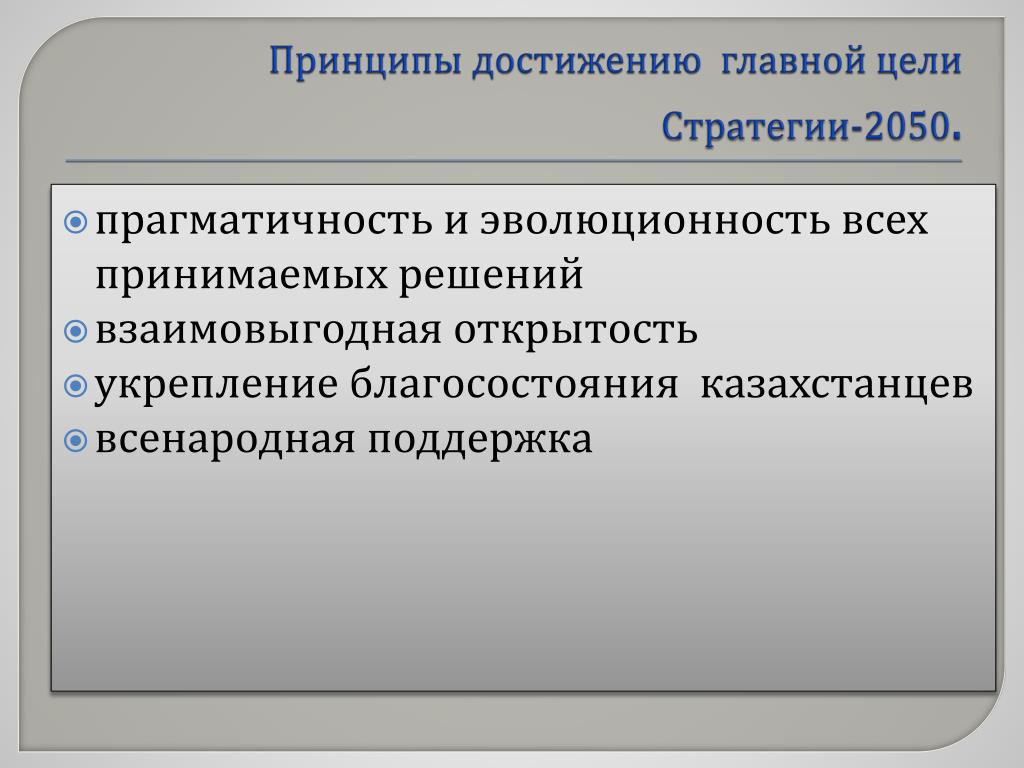 Принципы достижению главной цели Стратегии-2050.

прагматичность и эволюционность всех принимаемых решений
взаимовыгодная открытость
укрепление благосостояния казахстанцев
всенародная поддержка